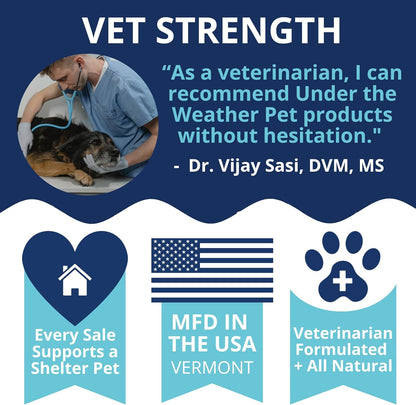 VET STRENGTH

“As a veterinarian, I can recommend Under the Weather Pet products without hesitation."

- Dr. Vijay Sasi, DVM, MS

Every Sale Supports a Shelter Pet

MFD IN THE USA
VERMONT

Veterinarian Formulated + All Natural